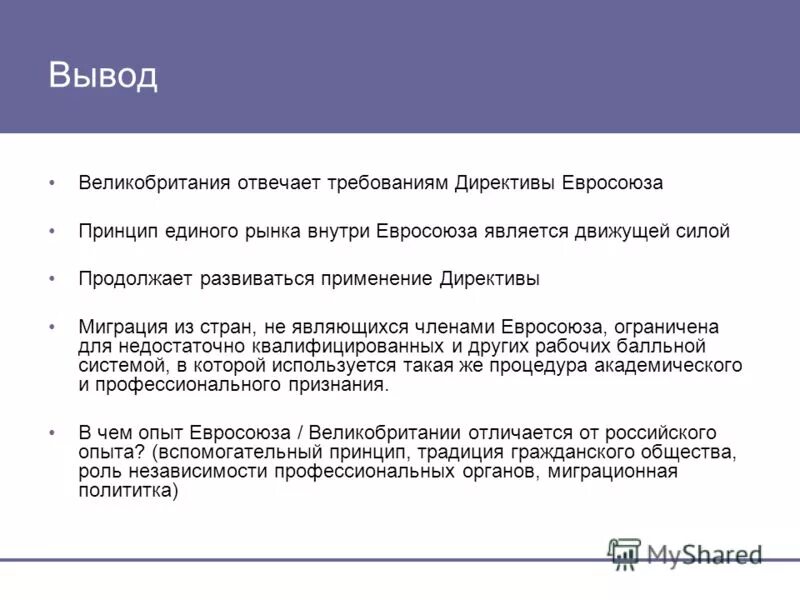 Вывод

• Великобритания отвечает требованиям Директивы Евросоюза

• Принцип единого рынка внутри Евросоюза является движущей силой

• Продолжает развиваться применение Директивы

• Миграция из стран, не являющихся членами Евросоюза, ограничена для недостаточно квалифицированных и других рабочих балльной системой, в которой используется такая же процедура академического и профессионального признания.

• В чем опыт Евросоюза / Великобритании отличается от российского опыта? (вспомогательный принцип, традиция гражданского общества, роль независимости профессиональных органов, миграционная полититка)

MyShared